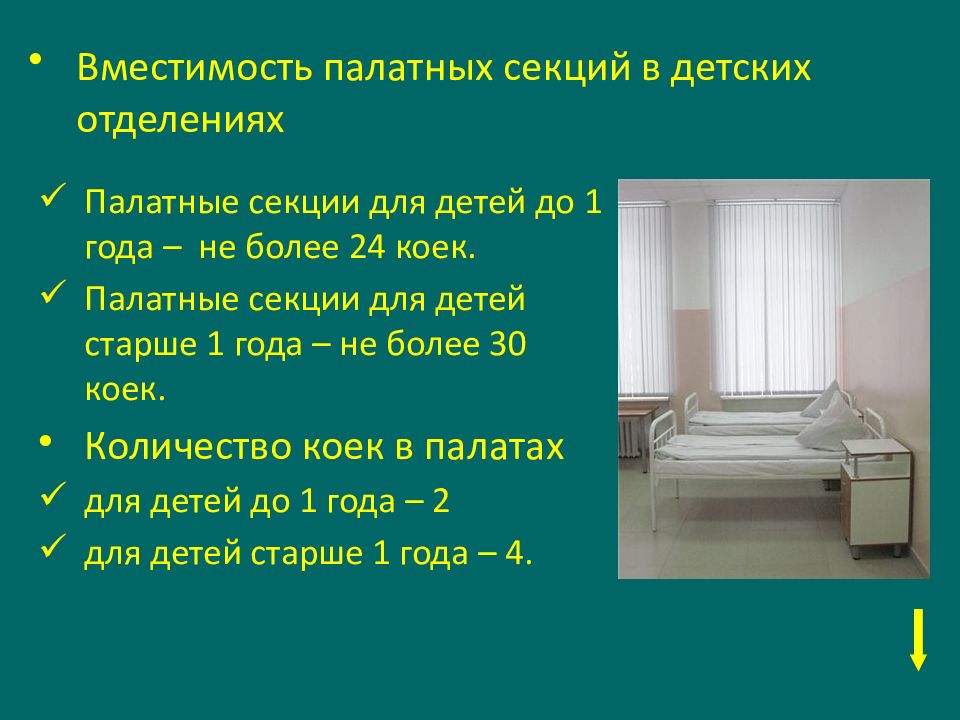 • Вместимость палатных секций в детских отделениях

✓ Палатные секции для детей до 1 года – не более 24 коек.

✓ Палатные секции для детей старше 1 года – не более 30 коек.

• Количество коек в палатах

✓ для детей до 1 года – 2

✓ для детей старше 1 года – 4.